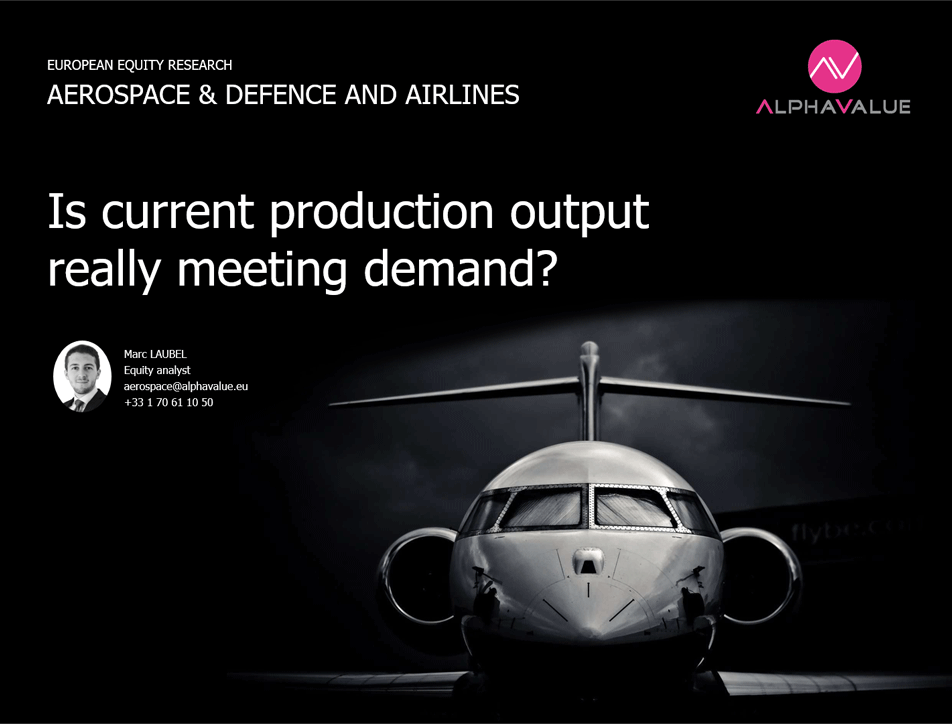 EUROPEAN EQUITY RESEARCH
AEROSPACE & DEFENCE AND AIRLINES

ALPHAVALUE

Is current production output really meeting demand?

Marc LAUBEL
Equity analyst
aerospace@alphavalue.eu
+33 1 70 61 10 50

flybe.com